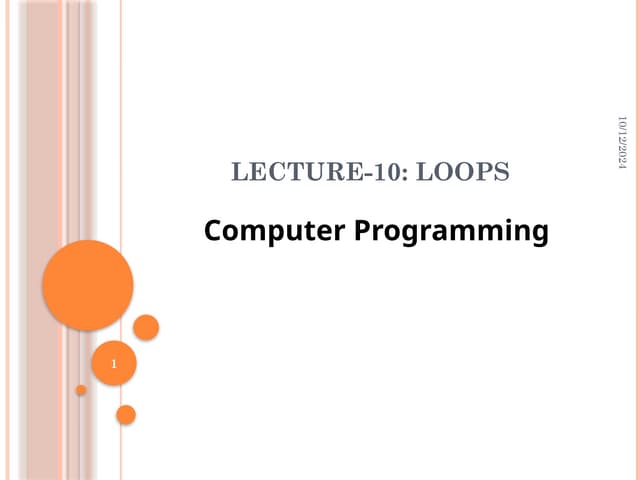 10/12/2024

LECTURE-10: LOOPS

Computer Programming

1